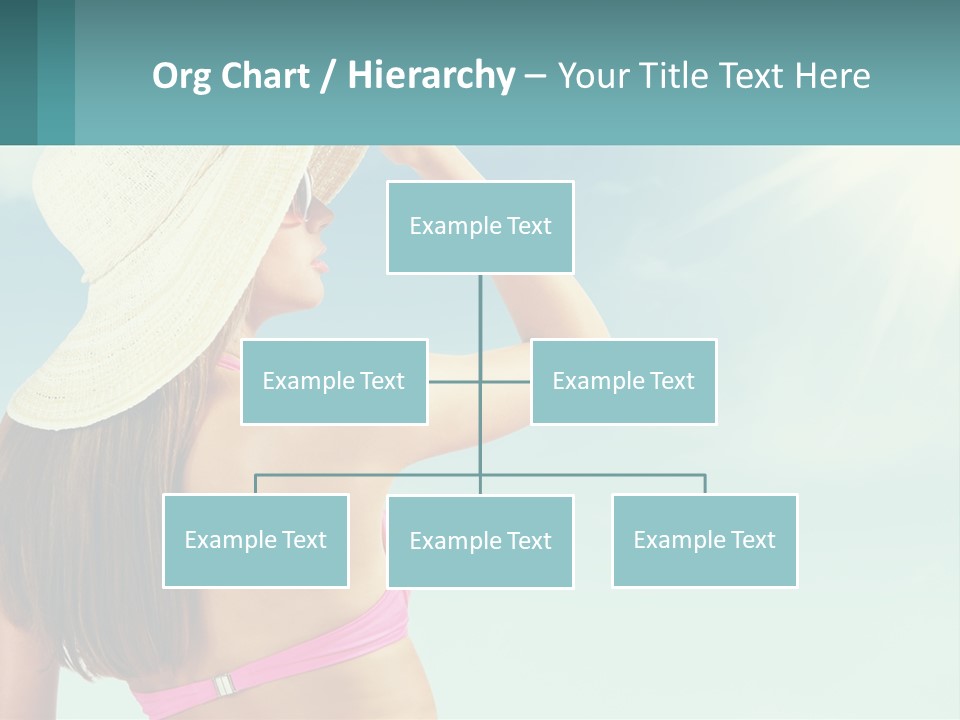 Org Chart / Hierarchy – Your Title Text Here

Example Text

Example Text

Example Text

Example Text

Example Text

Example Text